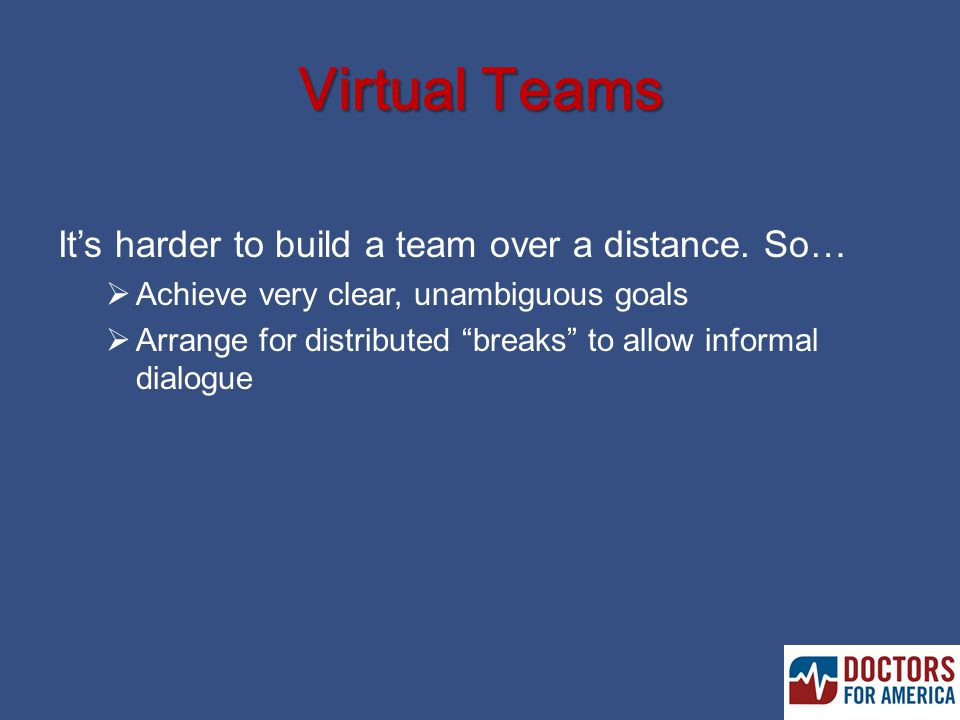 Virtual Teams

It’s harder to build a team over a distance. So…

➢ Achieve very clear, unambiguous goals

➢ Arrange for distributed “breaks” to allow informal dialogue

DOCTORS FOR AMERICA